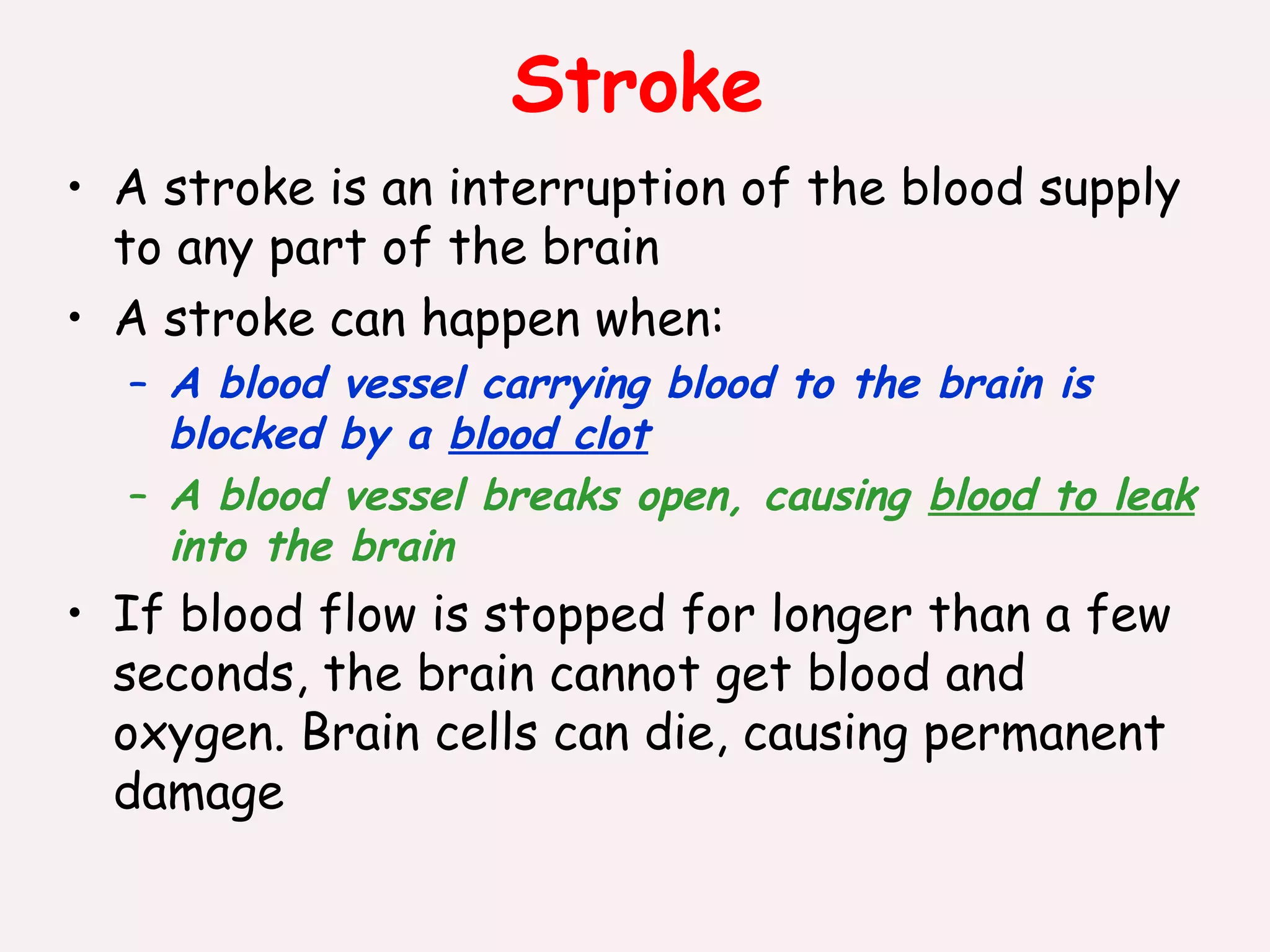 Stroke

• A stroke is an interruption of the blood supply to any part of the brain

• A stroke can happen when:

– A blood vessel carrying blood to the brain is blocked by a blood clot

– A blood vessel breaks open, causing blood to leak into the brain

• If blood flow is stopped for longer than a few seconds, the brain cannot get blood and oxygen. Brain cells can die, causing permanent damage